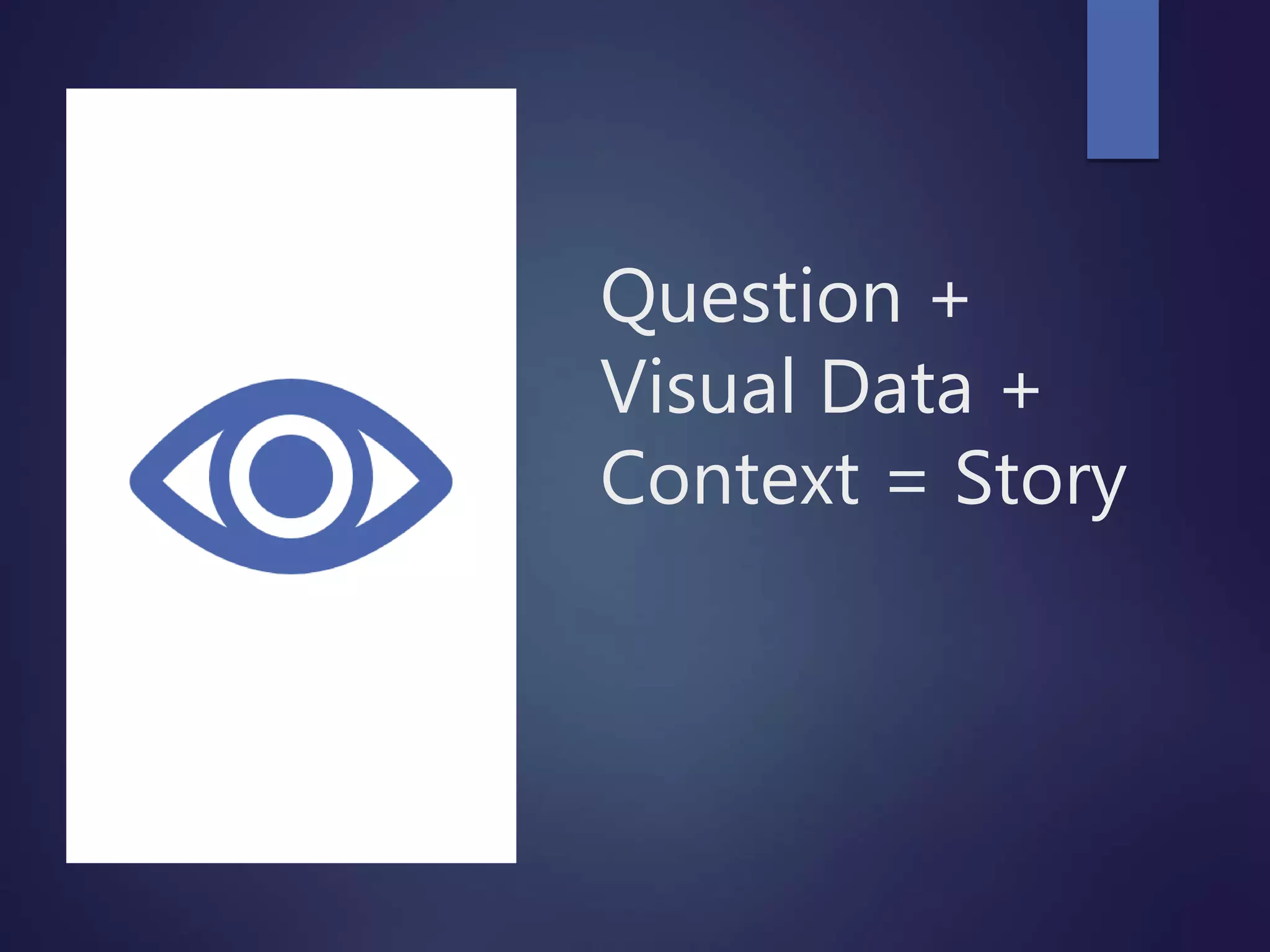 Question + Visual Data + Context = Story